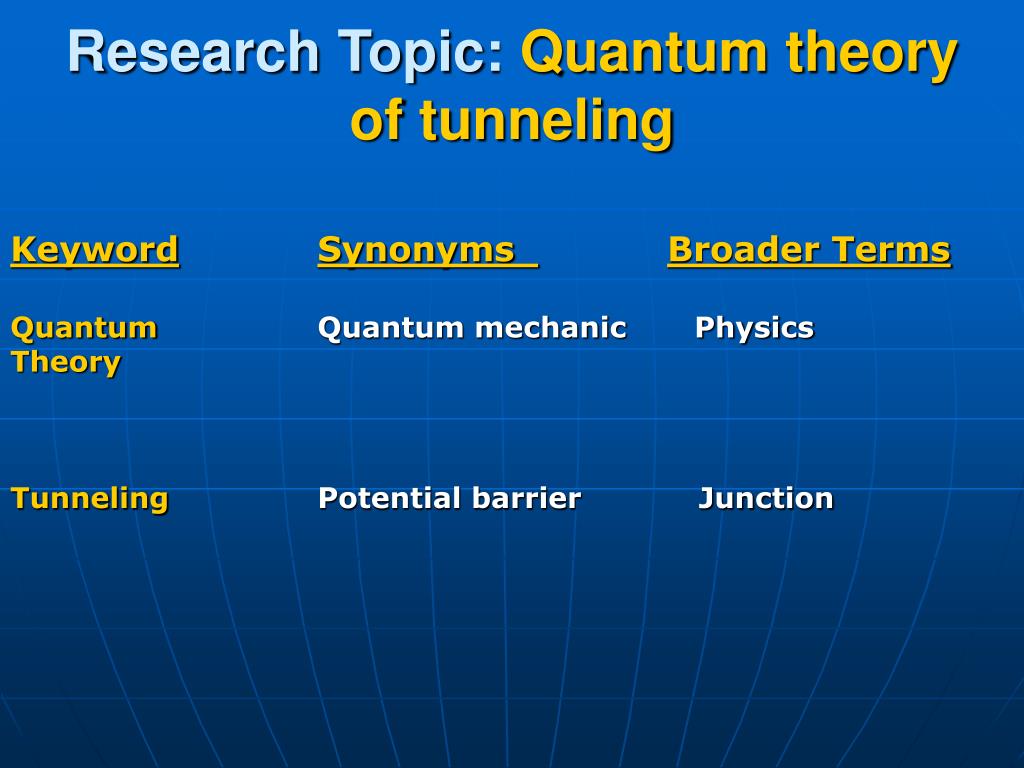 Research Topic: Quantum theory of tunneling

| Keyword | Synonyms | Broader Terms |
|---|---|---|
| Quantum Theory | Quantum mechanic | Physics |
| Tunneling | Potential barrier | Junction |